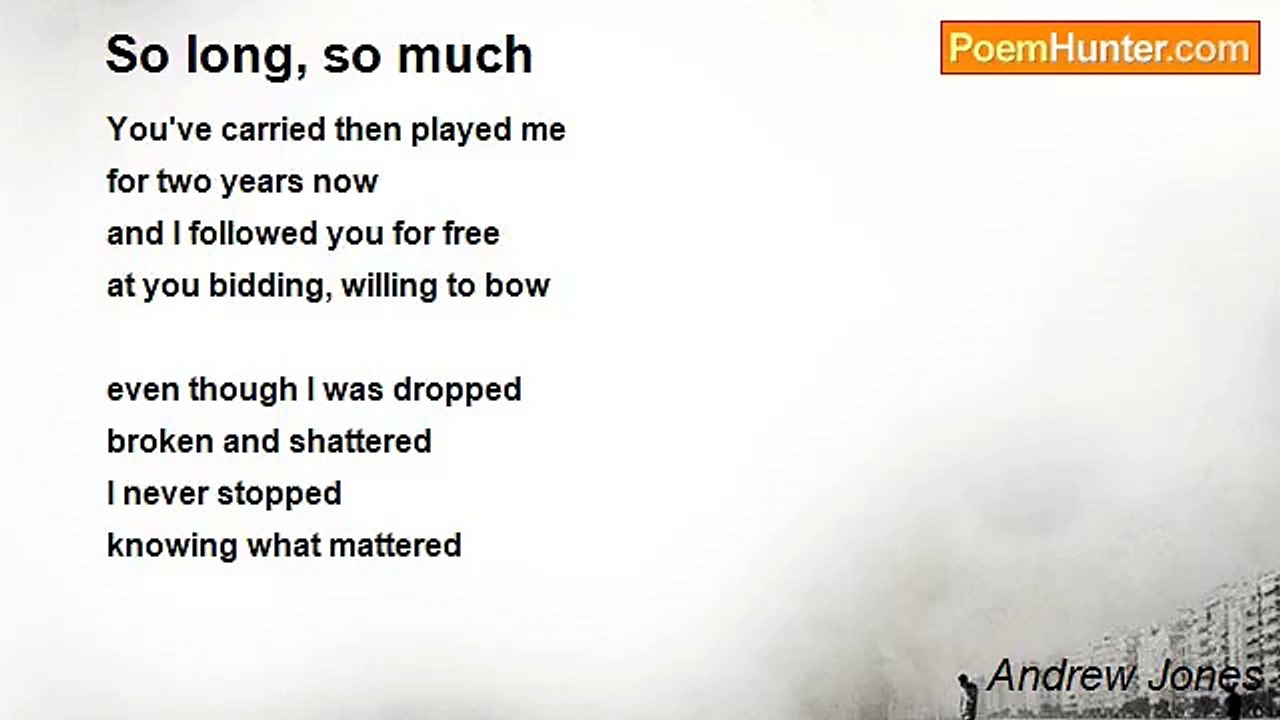 So long, so much

PoemHunter.com

You've carried then played me
for two years now
and I followed you for free
at you bidding, willing to bow

even though I was dropped
broken and shattered
I never stopped
knowing what mattered

Andrew Jones